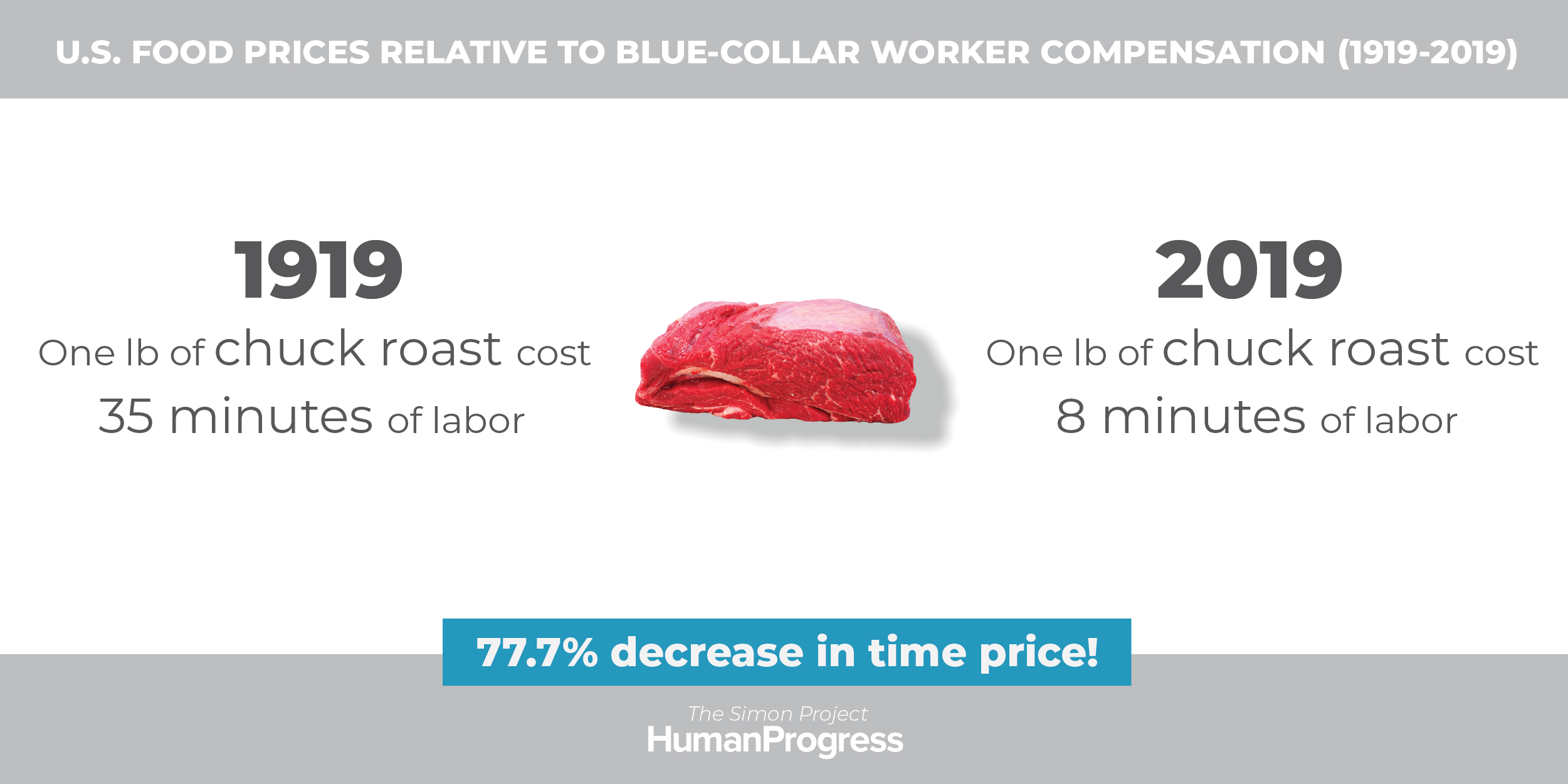 U.S. FOOD PRICES RELATIVE TO BLUE-COLLAR WORKER COMPENSATION (1919-2019)

1919

One lb of chuck roast cost 35 minutes of labor

2019

One lb of chuck roast cost 8 minutes of labor

77.7% decrease in time price!

The Simon Project
HumanProgress